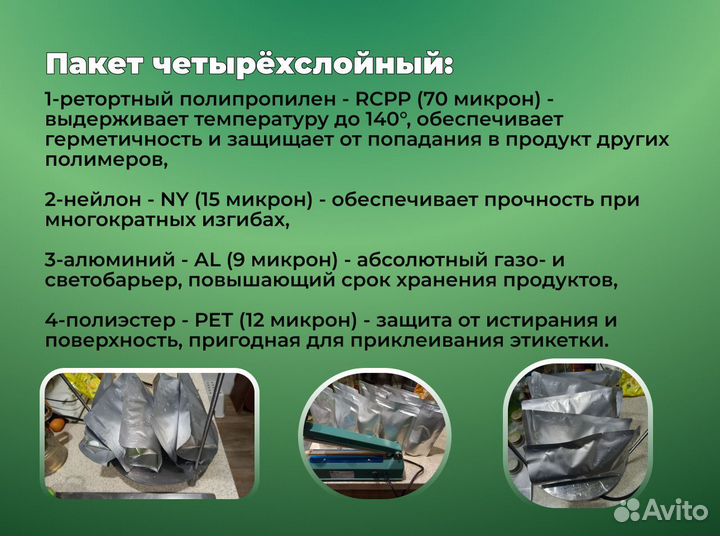 Пакет четырёхслойный:

1-ретортный полипропилен - RCPP (70 микрон) - выдерживает температуру до 140°, обеспечивает герметичность и защищает от попадания в продукт других полимеров,

2-нейлон - NY (15 микрон) - обеспечивает прочность при многократных изгибах,

3-алюминий - AL (9 микрон) - абсолютный газо- и светобарьер, повышающий срок хранения продуктов,

4-полиэстер - PET (12 микрон) - защита от истирания и поверхность, пригодная для приклеивания этикетки.

Avito